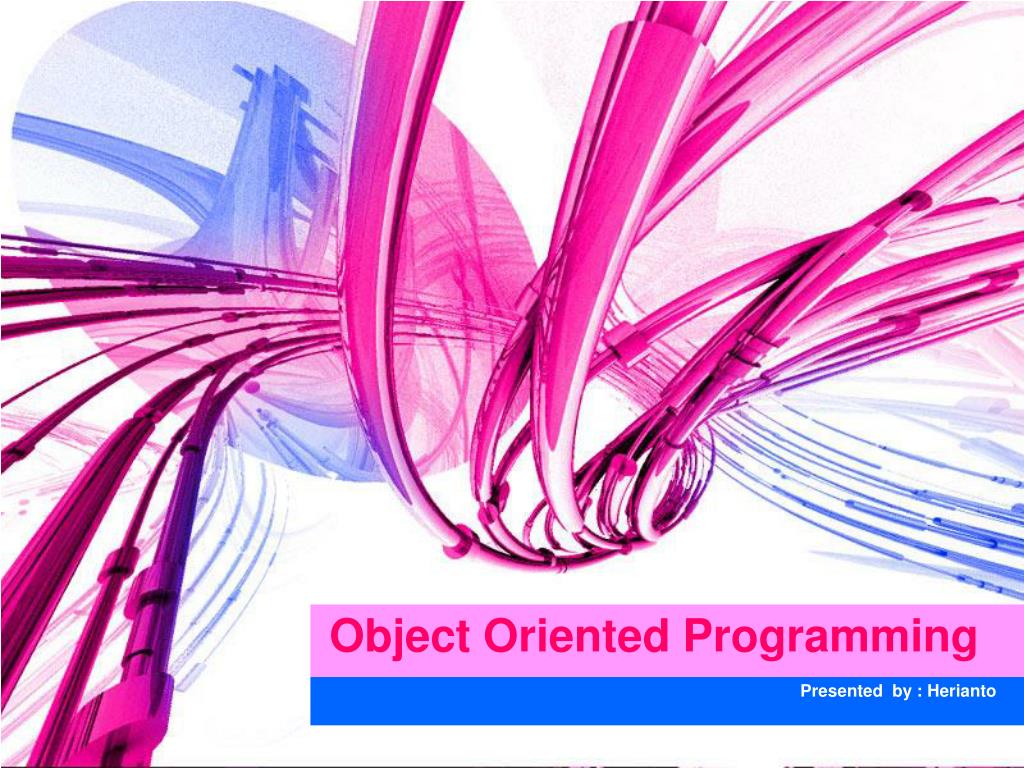 Object Oriented Programming

Presented by : Herianto